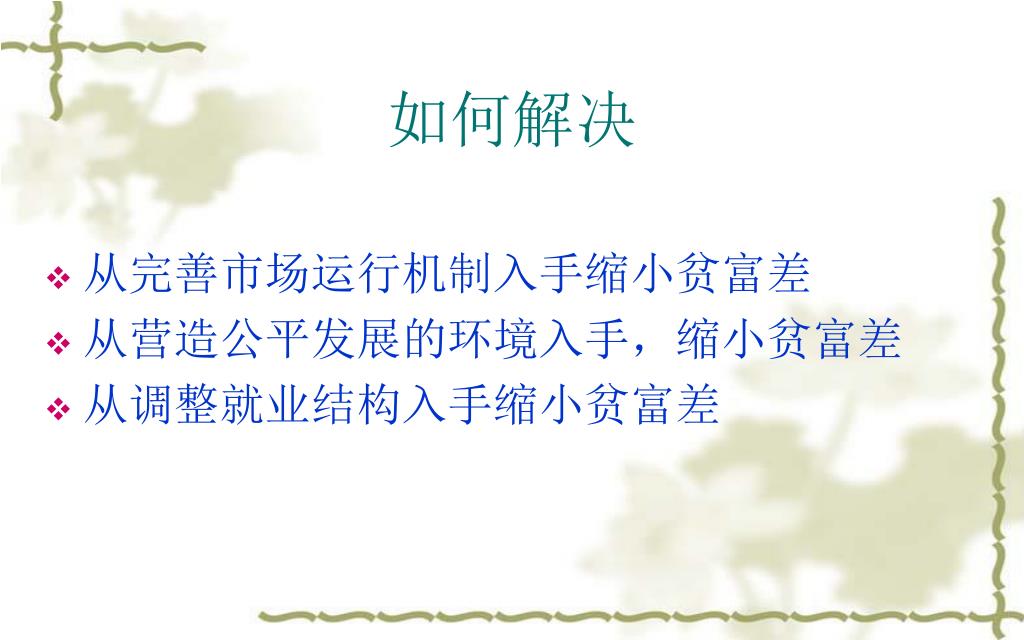 如何解决

❖ 从完善市场运行机制入手缩小贫富差
❖ 从营造公平发展的环境入手，缩小贫富差
❖ 从调整就业结构入手缩小贫富差